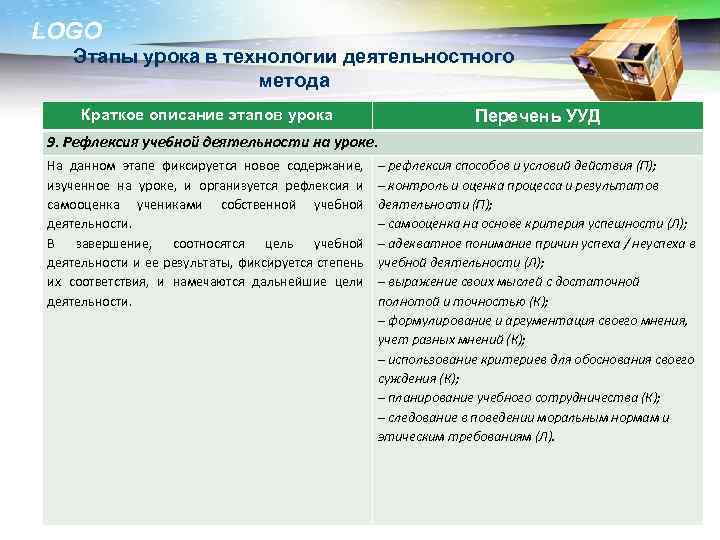 LOGO

Этапы урока в технологии деятельностного метода

| Краткое описание этапов урока | Перечень УУД |
|---|---|
| 9. Рефлексия учебной деятельности на уроке. | |
| На данном этапе фиксируется новое содержание, изученное на уроке, и организуется рефлексия и самооценка учениками собственной учебной деятельности. В завершение, соотносятся цель учебной деятельности и ее результаты, фиксируется степень их соответствия, и намечаются дальнейшие цели деятельности. | – рефлексия способов и условий действия (П); – контроль и оценка процесса и результатов деятельности (П); – самооценка на основе критерия успешности (Л); – адекватное понимание причин успеха / неуспеха в учебной деятельности (Л); – выражение своих мыслей с достаточной полнотой и точностью (К); – формулирование и аргументация своего мнения, учет разных мнений (К); – использование критериев для обоснования своего суждения (К); – планирование учебного сотрудничества (К); – следование в поведении моральным нормам и этическим требованиям (Л). |